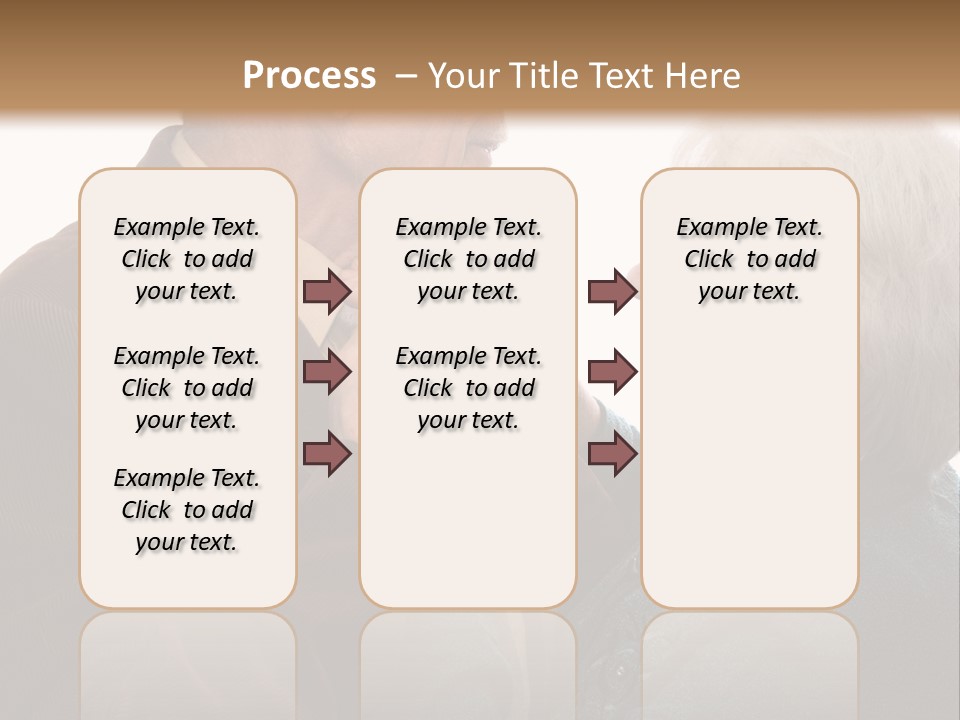 Process – Your Title Text Here

Example Text. Click to add your text.

Example Text. Click to add your text.

Example Text. Click to add your text.

Example Text. Click to add your text.

Example Text. Click to add your text.

Example Text. Click to add your text.